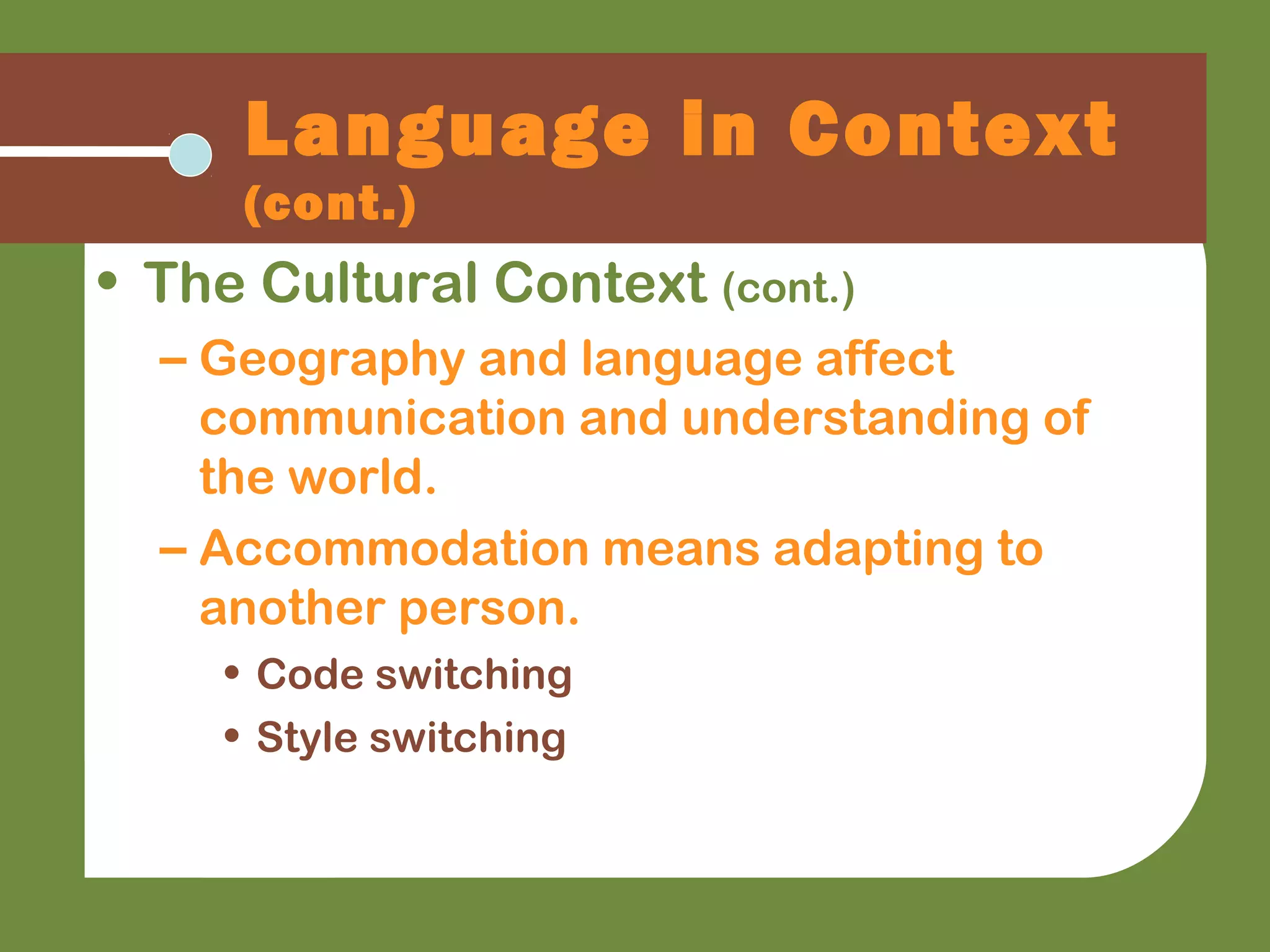 Language In Context (cont.)

• The Cultural Context (cont.)

– Geography and language affect communication and understanding of the world.

– Accommodation means adapting to another person.

• Code switching

• Style switching